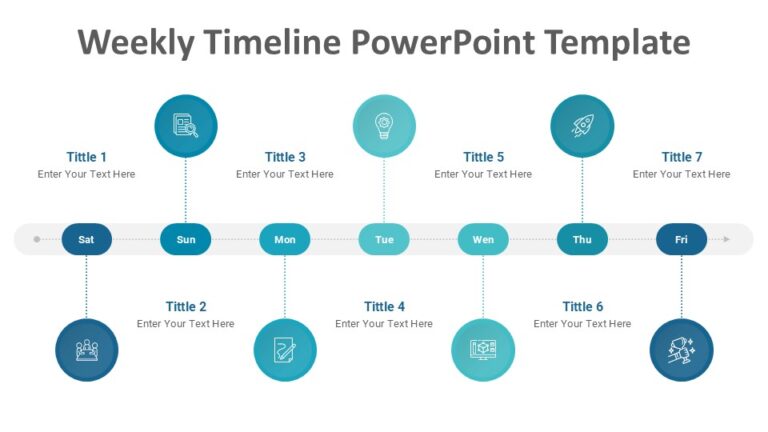 Weekly Timeline PowerPoint Template

Tittle 1
Enter Your Text Here

Tittle 3
Enter Your Text Here

Tittle 5
Enter Your Text Here

Tittle 7
Enter Your Text Here

Sat Sun Mon Tue Wen Thu Fri

Tittle 2
Enter Your Text Here

Tittle 4
Enter Your Text Here

Tittle 6
Enter Your Text Here